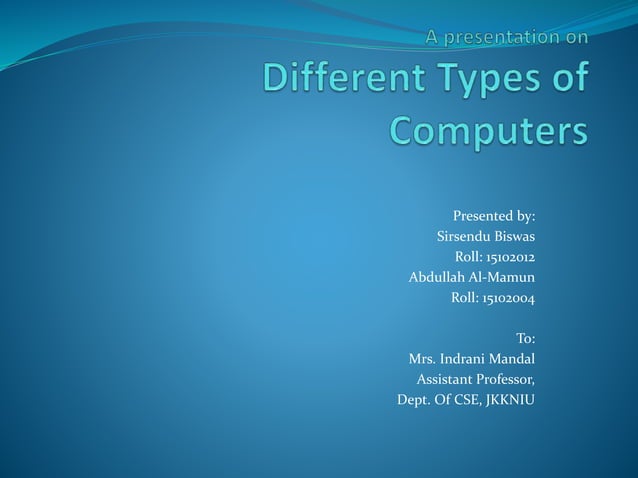 A presentation on
Different Types of Computers

Presented by:
Sirsendu Biswas
Roll: 15102012
Abdullah Al-Mamun
Roll: 15102004

To:
Mrs. Indrani Mandal
Assistant Professor,
Dept. Of CSE, JKKNIU